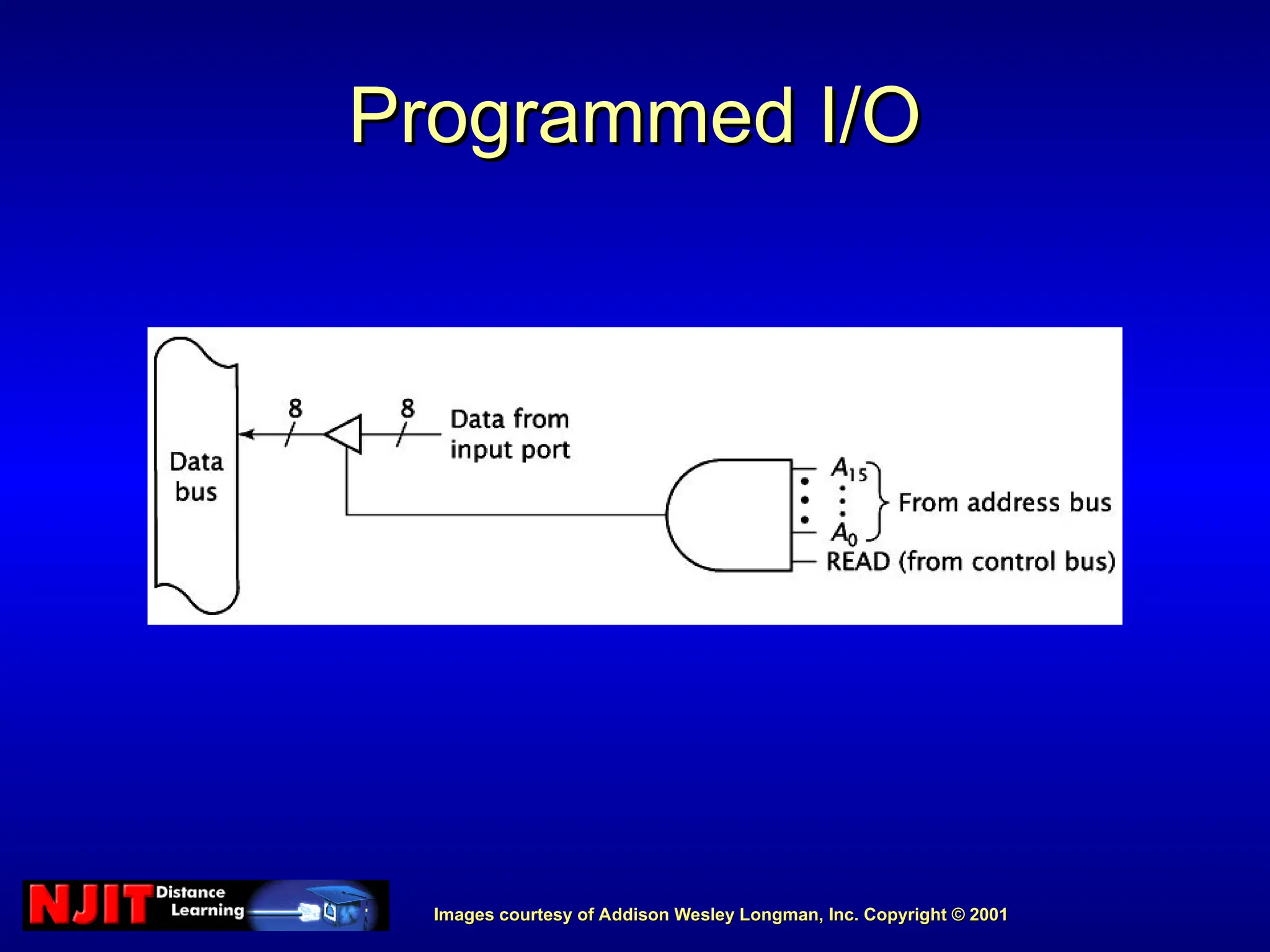 Programmed I/O

Data bus

8

8

Data from input port

$A_{15}$

$A_0$

From address bus

READ (from control bus)

NJIT Distance Learning

Images courtesy of Addison Wesley Longman, Inc. Copyright © 2001